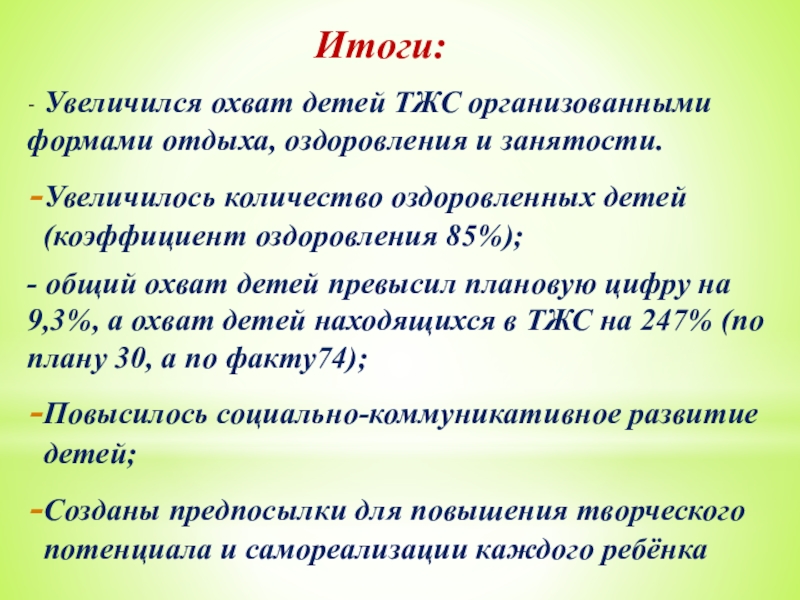 Итоги:

- Увеличился охват детей ТЖС организованными формами отдыха, оздоровления и занятости.

-Увеличилось количество оздоровленных детей (коэффициент оздоровления 85%);

- общий охват детей превысил плановую цифру на 9,3%, а охват детей находящихся в ТЖС на 247% (по плану 30, а по факту74);

-Повысилось социально-коммуникативное развитие детей;

-Созданы предпосылки для повышения творческого потенциала и самореализации каждого ребёнка